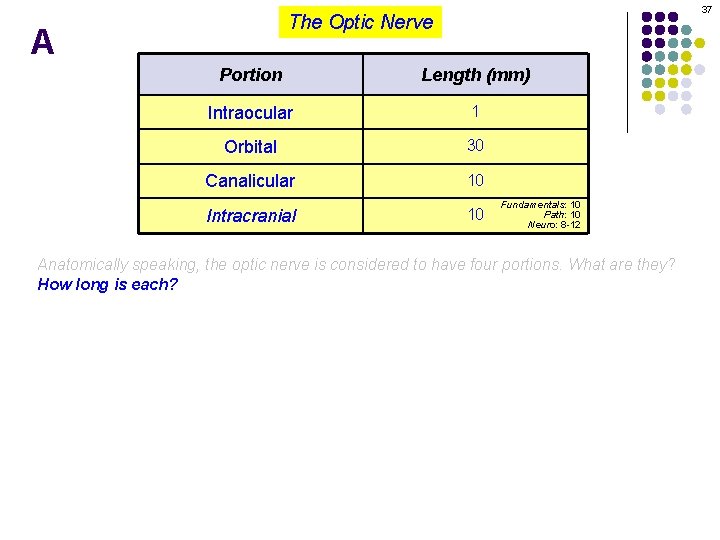 37

A

The Optic Nerve

| Portion | Length (mm) |
|---|---|
| Intraocular | 1 |
| Orbital | 30 |
| Canalicular | 10 |
| Intracranial | 10 Fundamentals: 10 Path: 10 Neuro: 8-12 |

Anatomically speaking, the optic nerve is considered to have four portions. What are they? How long is each?